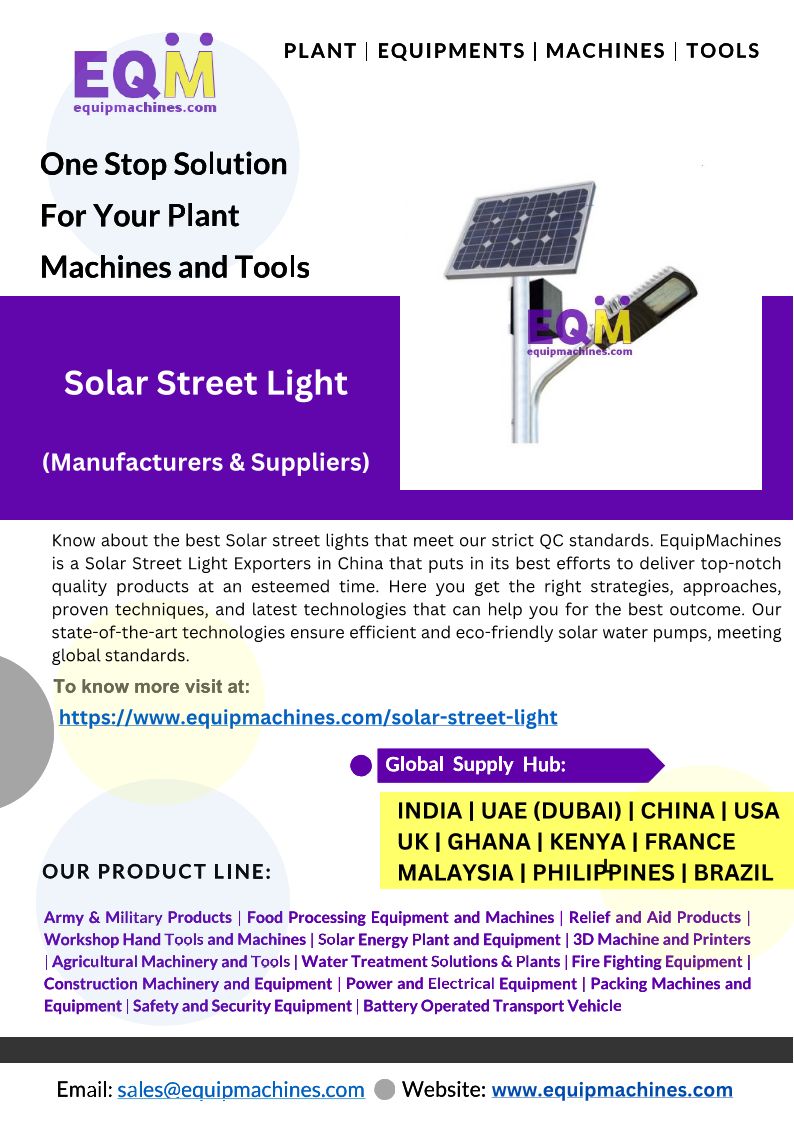 EQM
equipmachines.com

PLANT | EQUIPMENTS | MACHINES | TOOLS

One Stop Solution For Your Plant Machines and Tools

EQM
equipmachines.com

Solar Street Light

(Manufacturers & Suppliers)

Know about the best Solar street lights that meet our strict QC standards. EquipMachines is a Solar Street Light Exporters in China that puts in its best efforts to deliver top-notch quality products at an esteemed time. Here you get the right strategies, approaches, proven techniques, and latest technologies that can help you for the best outcome. Our state-of-the-art technologies ensure efficient and eco-friendly solar water pumps, meeting global standards.

To know more visit at:

https://www.equipmachines.com/solar-street-light

Global Supply Hub:

INDIA | UAE (DUBAI) | CHINA | USA
UK | GHANA | KENYA | FRANCE
MALAYSIA | PHILIPPINES | BRAZIL

OUR PRODUCT LINE:

Army & Military Products | Food Processing Equipment and Machines | Relief and Aid Products | Workshop Hand Tools and Machines | Solar Energy Plant and Equipment | 3D Machine and Printers | Agricultural Machinery and Tools | Water Treatment Solutions & Plants | Fire Fighting Equipment | Construction Machinery and Equipment | Power and Electrical Equipment | Packing Machines and Equipment | Safety and Security Equipment | Battery Operated Transport Vehicle

Email: sales@equipmachines.com Website: www.equipmachines.com